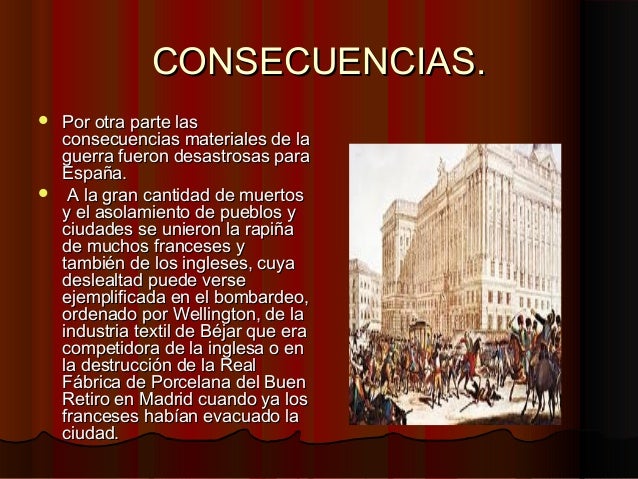 CONSECUENCIAS.

- Por otra parte las consecuencias materiales de la guerra fueron desastrosas para España.
- A la gran cantidad de muertos y el asolamiento de pueblos y ciudades se unieron la rapiña de muchos franceses y también de los ingleses, cuya deslealtad puede verse ejemplificada en el bombardeo, ordenado por Wellington, de la industria textil de Béjar que era competidora de la inglesa o en la destrucción de la Real Fábrica de Porcelana del Buen Retiro en Madrid cuando ya los franceses habían evacuado la ciudad.